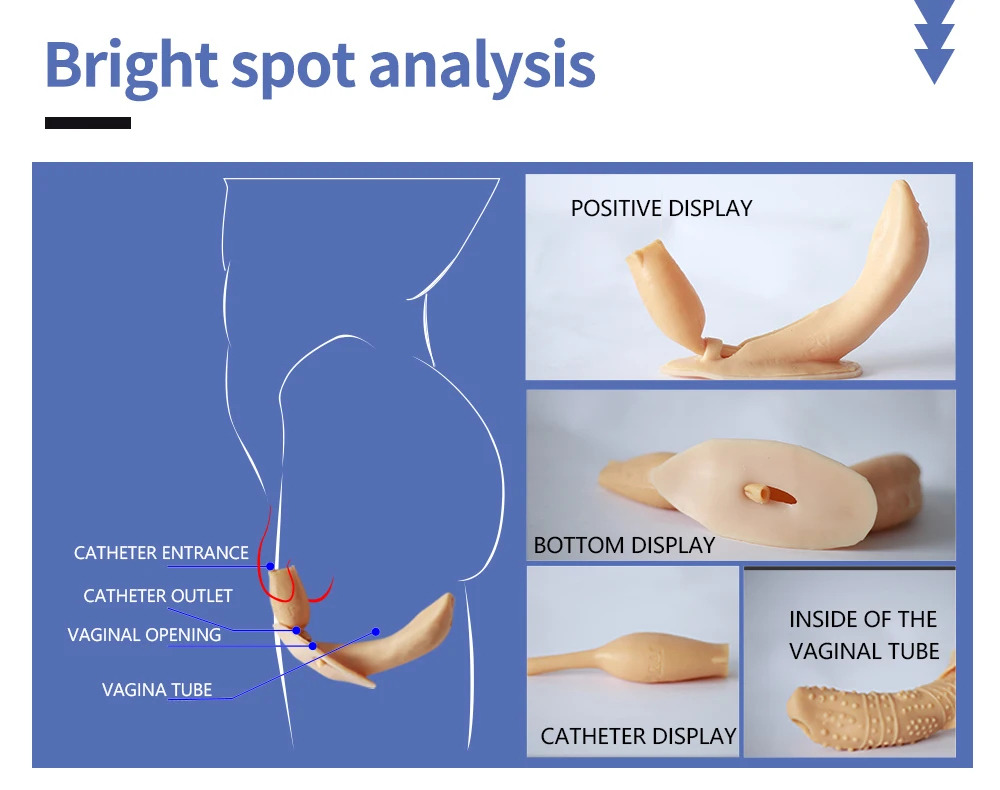 Bright spot analysis

CATHETER ENTRANCE
CATHETER OUTLET
VAGINAL OPENING
VAGINA TUBE

POSITIVE DISPLAY

BOTTOM DISPLAY

CATHETER DISPLAY

INSIDE OF THE VAGINAL TUBE